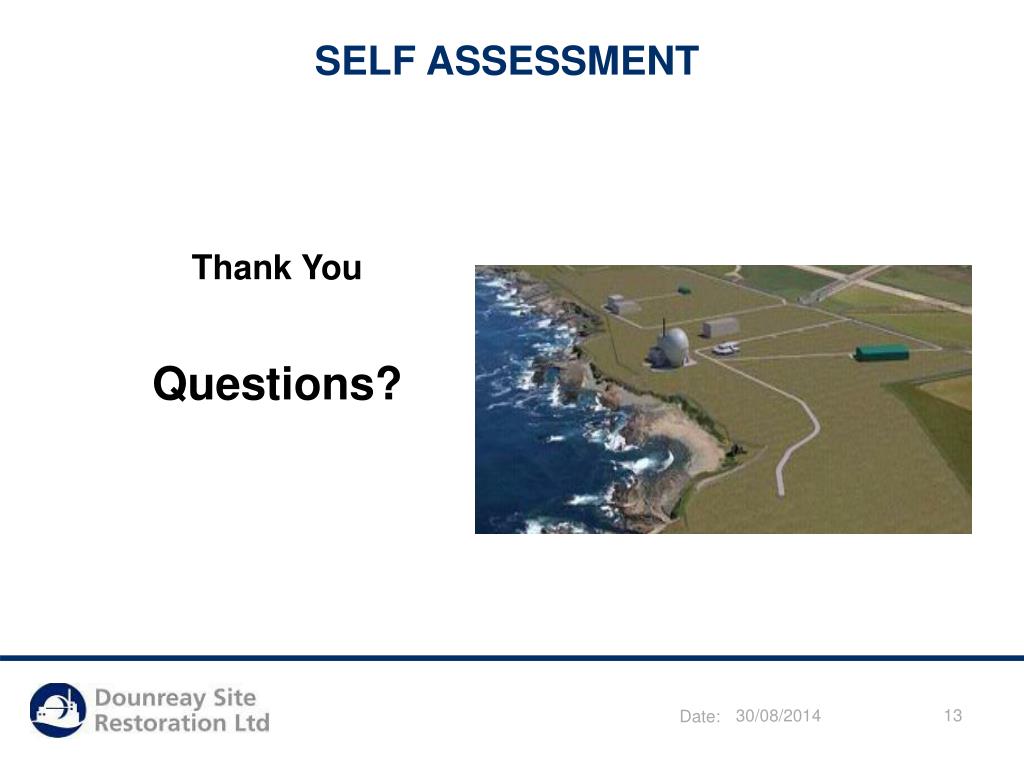 SELF ASSESSMENT

Thank You

Questions?

Dounreay Site Restoration Ltd

Date: 30/08/2014

13